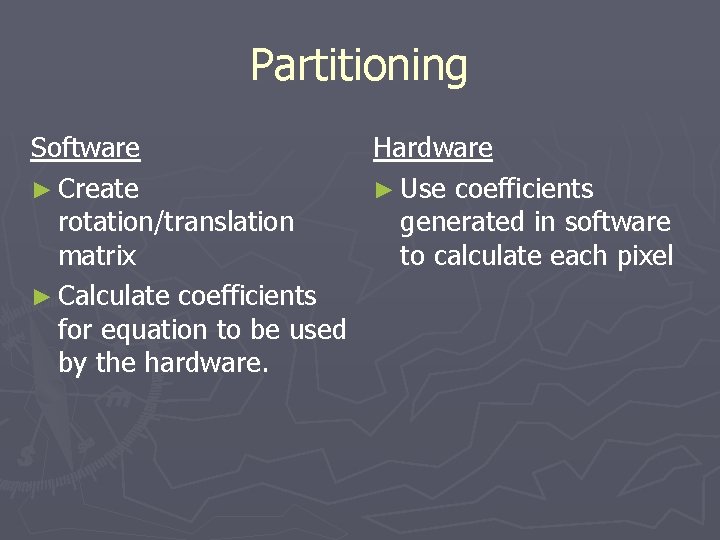 Partitioning

Software

► Create rotation/translation matrix

► Calculate coefficients for equation to be used by the hardware.

Hardware

► Use coefficients generated in software to calculate each pixel